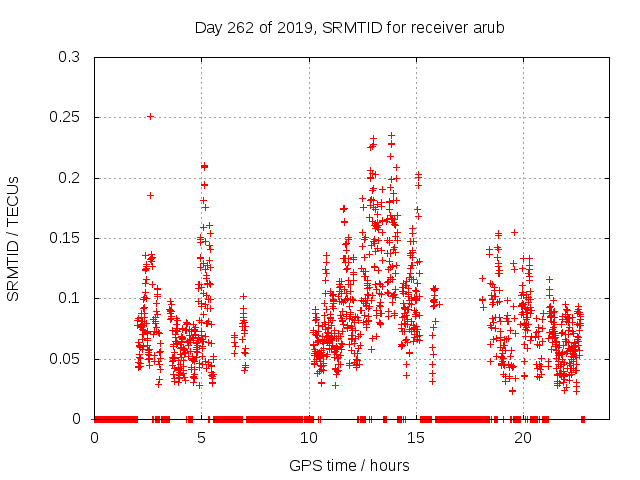 Day 262 of 2019, SRMTID for receiver arub

SRMTID / TECUs

0.3
0.25
0.2
0.15
0.1
0.05
0

0
5
10
15
20

GPS time / hours